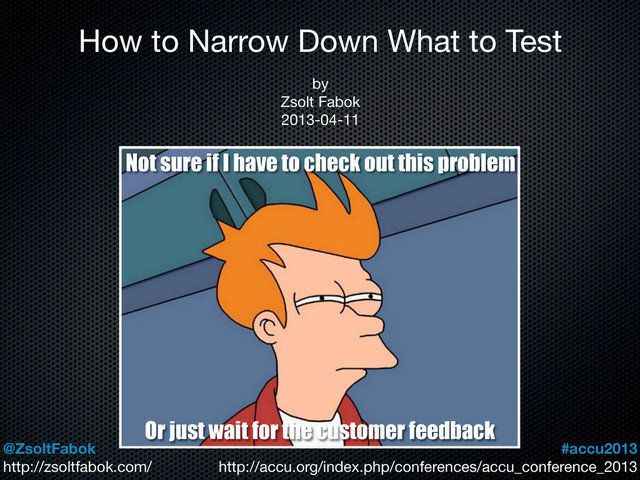 How to Narrow Down What to Test

by
Zsolt Fabok
2013-04-11

Not sure if I have to check out this problem

Or just wait for the customer feedback

@ZsoltFabok
http://zsoltfabok.com/

#accu2013
http://accu.org/index.php/conferences/accu_conference_2013